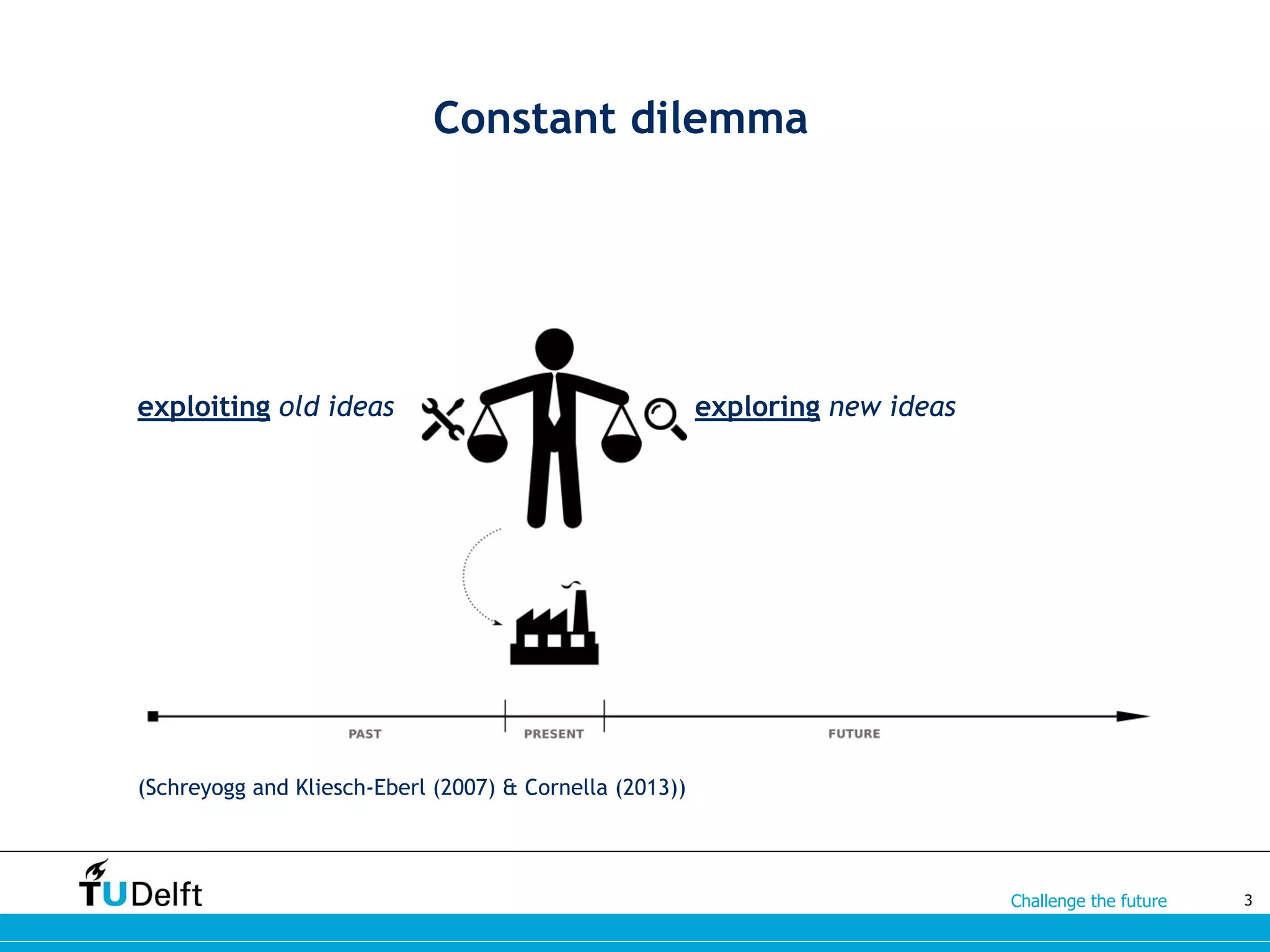 Constant dilemma

exploiting old ideas

exploring new ideas

PAST

PRESENT

FUTURE

(Schreyogg and Kliesch-Eberl (2007) & Cornella (2013))

TUDelft

Challenge the future

3